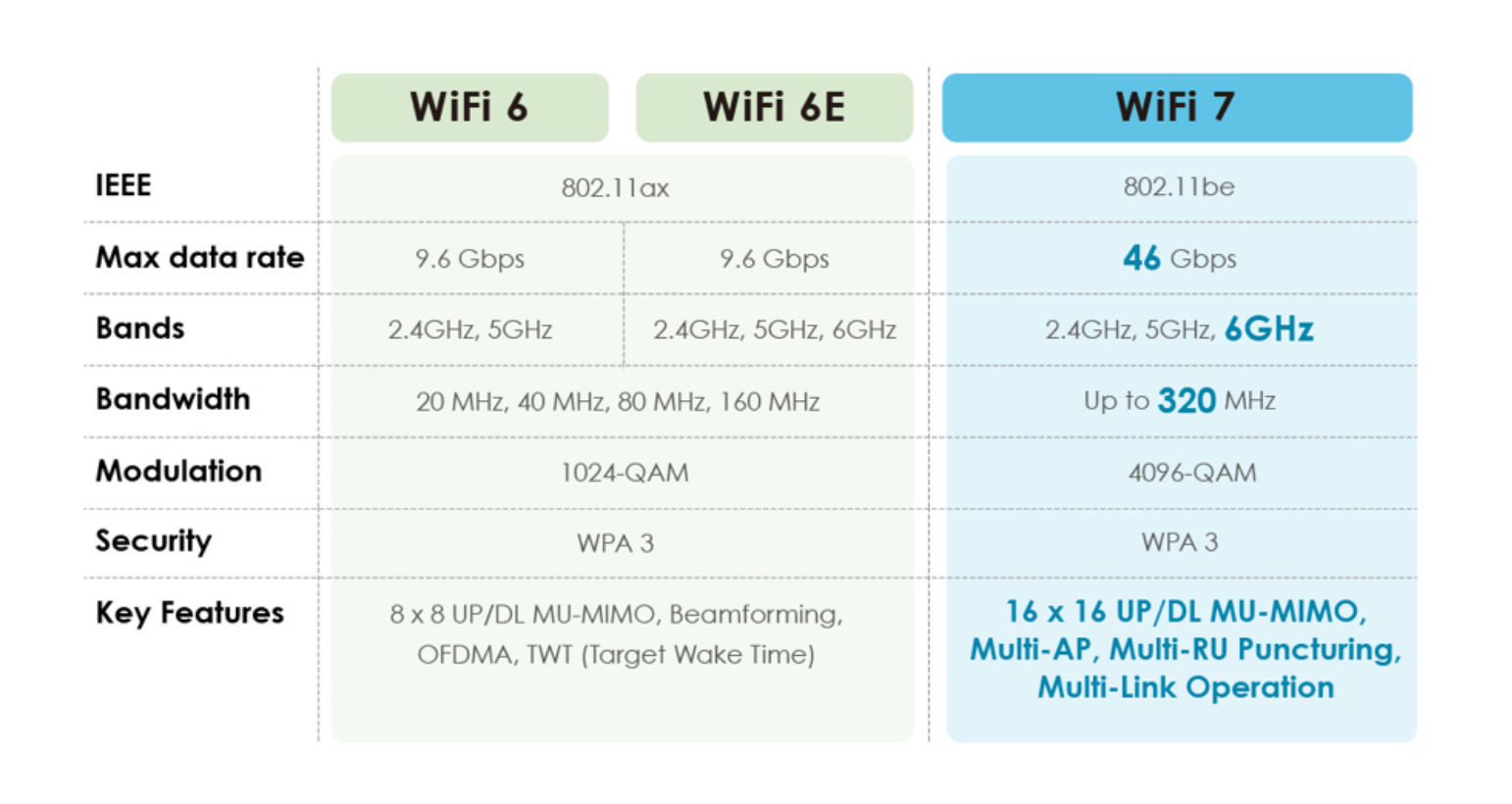 |  | WiFi 6 | WiFi 6E | WiFi 7 |
|---|---|---|---|
| IEEE | 802.11ax | 802.11ax | 802.11be |
| Max data rate | 9.6 Gbps | 9.6 Gbps | 46 Gbps |
| Bands | 2.4GHz, 5GHz | 2.4GHz, 5GHz, 6GHz | 2.4GHz, 5GHz, 6GHz |
| Bandwidth | 20 MHz, 40 MHz, 80 MHz, 160 MHz | 20 MHz, 40 MHz, 80 MHz, 160 MHz | Up to 320 MHz |
| Modulation | 1024-QAM | 1024-QAM | 4096-QAM |
| Security | WPA 3 | WPA 3 | WPA 3 |
| Key Features | 8 x 8 UP/DL MU-MIMO, Beamforming, OFDMA, TWT (Target Wake Time) | 8 x 8 UP/DL MU-MIMO, Beamforming, OFDMA, TWT (Target Wake Time) | 16 x 16 UP/DL MU-MIMO, Multi-AP, Multi-RU Puncturing, Multi-Link Operation |